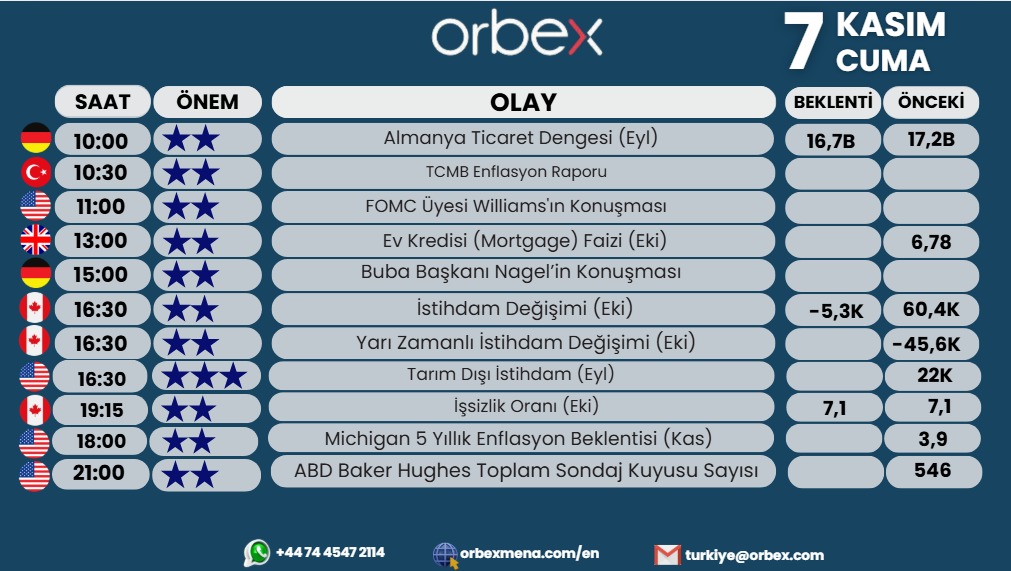 orbex

7 KASIM CUMA

| SAAT | ÖNEM | OLAY | BEKLENTİ | ÖNCEKİ |
|---|---|---|---|---|
| 10:00 | ★★ | Almanya Ticaret Dengesi (Eyl) | 16,7B | 17,2B |
| 10:30 | ★★ | TCMB Enflasyon Raporu | | |
| 11:00 | ★★ | FOMC Üyesi Williams'ın Konuşması | | |
| 13:00 | ★★ | Ev Kredisi (Mortgage) Faizi (Eki) | | 6,78 |
| 15:00 | ★★ | Buba Başkanı Nagel'in Konuşması | | |
| 16:30 | ★★ | İstihdam Değişimi (Eki) | -5,3K | 60,4K |
| 16:30 | ★★ | Yarı Zamanlı İstihdam Değişimi (Eki) | | -45,6K |
| 16:30 | ★★★ | Tarım Dışı İstihdam (Eyl) | | 22K |
| 19:15 | ★★ | İşsizlik Oranı (Eki) | 7,1 | 7,1 |
| 18:00 | ★★ | Michigan 5 Yıllık Enflasyon Beklentisi (Kas) | | 3,9 |
| 21:00 | ★★ | ABD Baker Hughes Toplam Sondaj Kuyusu Sayısı | | 546 |

+44 74 4547 2114 orbexmena.com/en turkiye@orbex.com